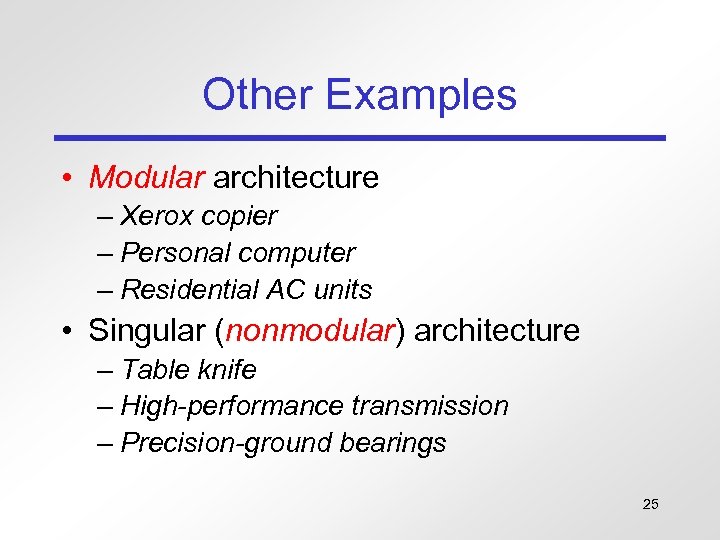 Other Examples

• Modular architecture
– Xerox copier
– Personal computer
– Residential AC units

• Singular (nonmodular) architecture
– Table knife
– High-performance transmission
– Precision-ground bearings

25